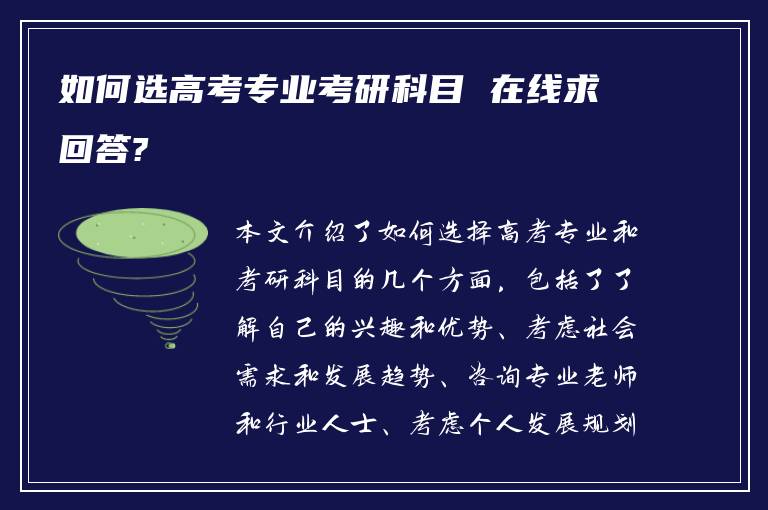 如何选高考专业考研科目 在线求回答?

本文介绍了如何选择高考专业和考研科目的几个方面，包括了了解自己的兴趣和优势、考虑社会需求和发展趋势、咨询专业老师和行业人士、考虑个人发展规划